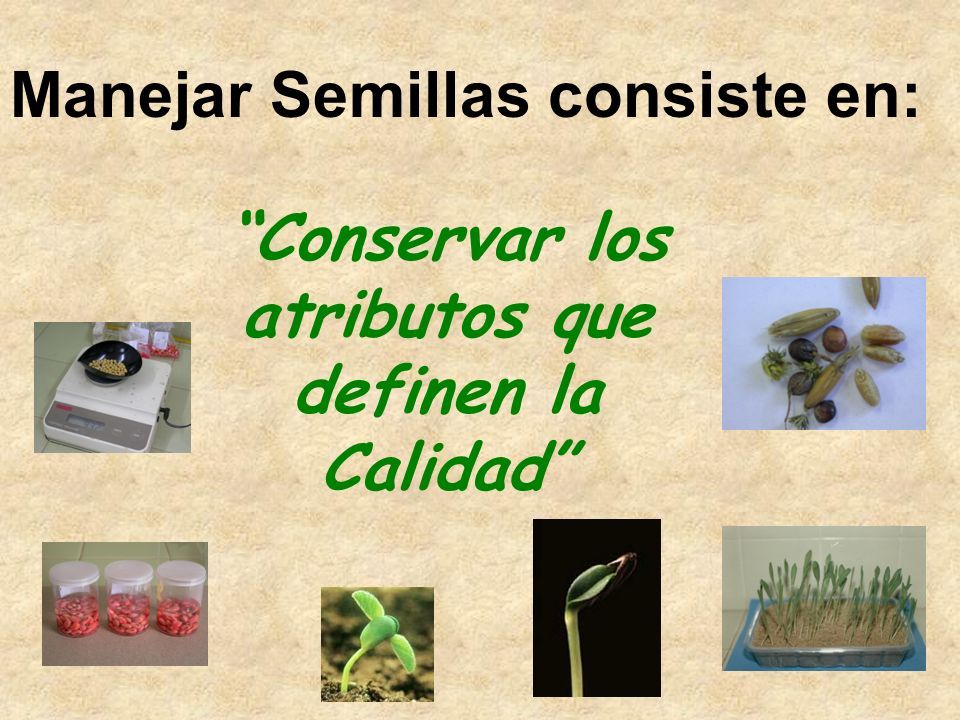 Manejar Semillas consiste en:

“Conservar los atributos que definen la Calidad”